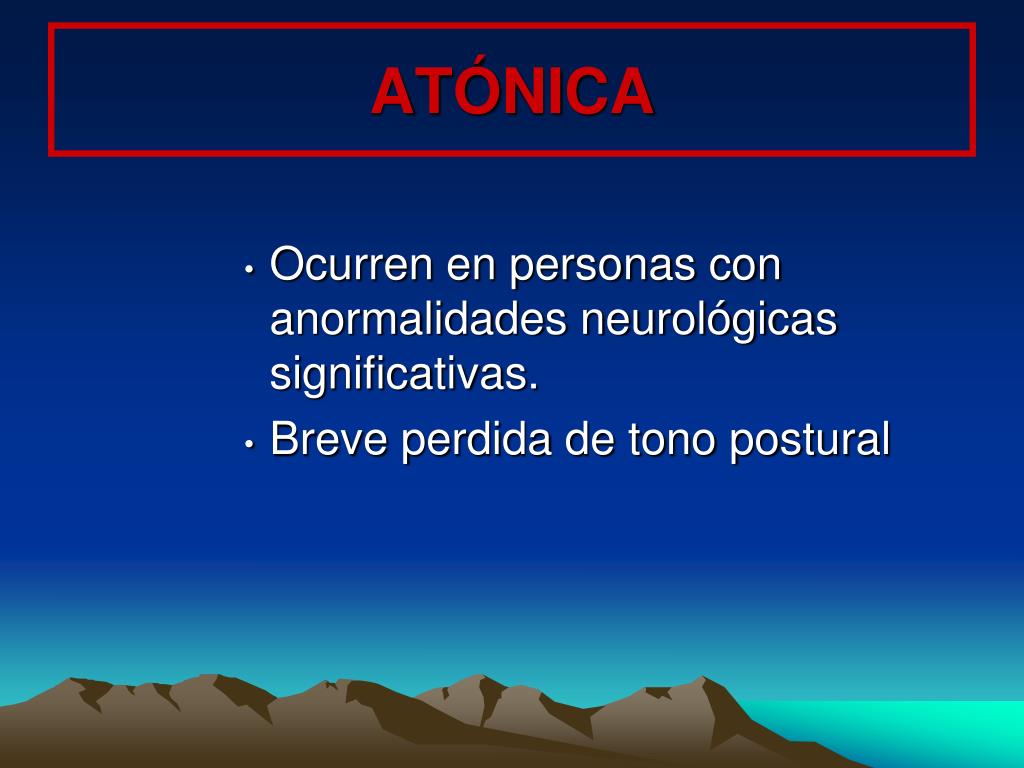 ATÓNICA

• Ocurren en personas con anormalidades neurológicas significativas.
• Breve perdida de tono postural